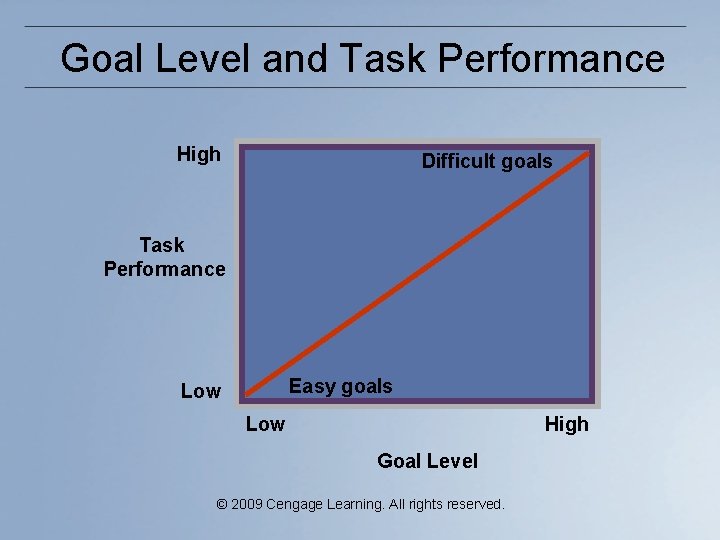 Goal Level and Task Performance

High

Difficult goals

Task Performance

Low

Easy goals

Low

High

Goal Level

© 2009 Cengage Learning. All rights reserved.